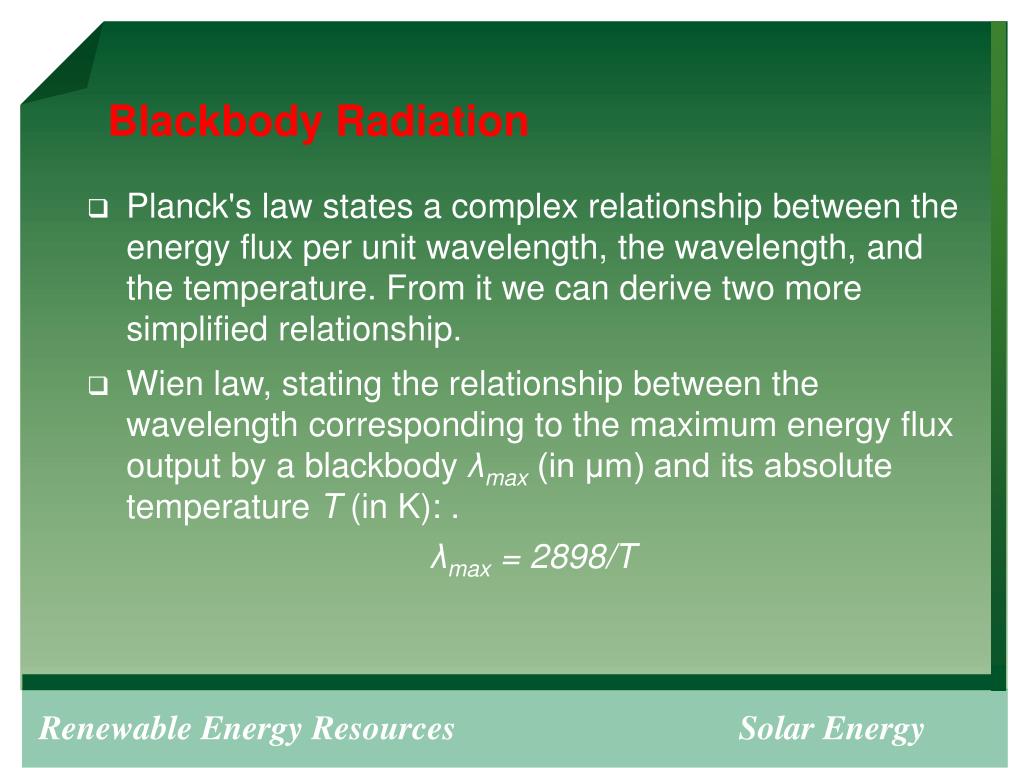 Blackbody Radiation

❑ Planck's law states a complex relationship between the energy flux per unit wavelength, the wavelength, and the temperature. From it we can derive two more simplified relationship.

❑ Wien law, stating the relationship between the wavelength corresponding to the maximum energy flux output by a blackbody $\lambda_{max}$ (in μm) and its absolute temperature $T$ (in K): .

$\lambda_{max} = 2898/T$

Renewable Energy Resources

Solar Energy